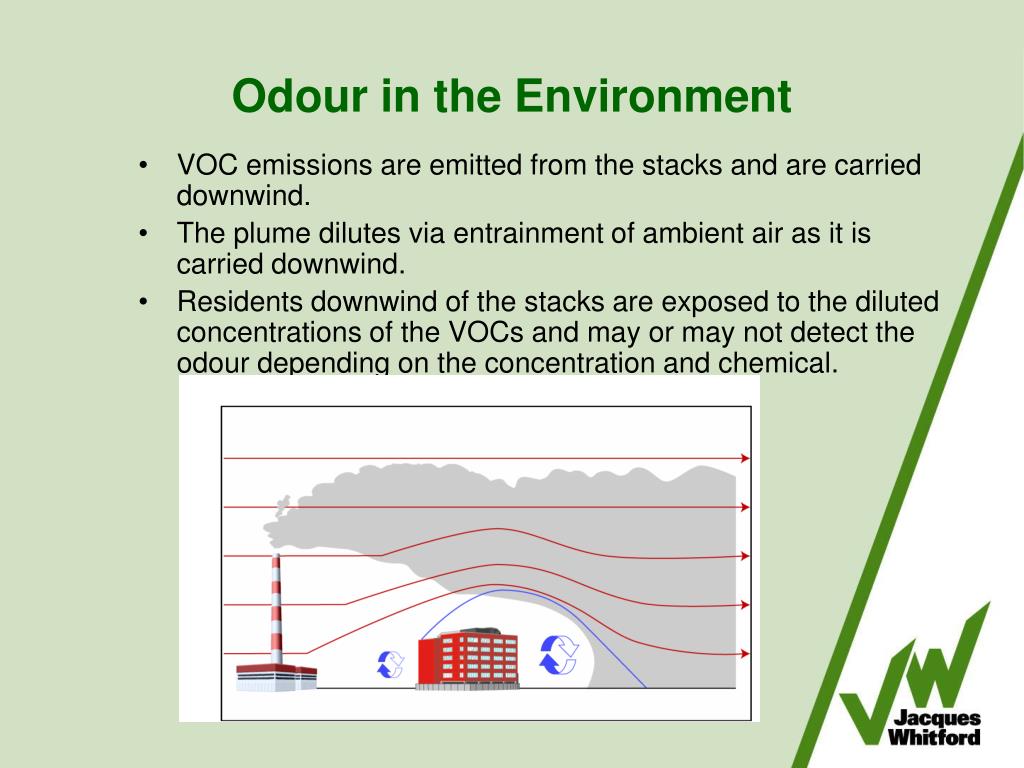 Odour in the Environment

• VOC emissions are emitted from the stacks and are carried downwind.

• The plume dilutes via entrainment of ambient air as it is carried downwind.

• Residents downwind of the stacks are exposed to the diluted concentrations of the VOCs and may or may not detect the odour depending on the concentration and chemical.

Jacques Whitford